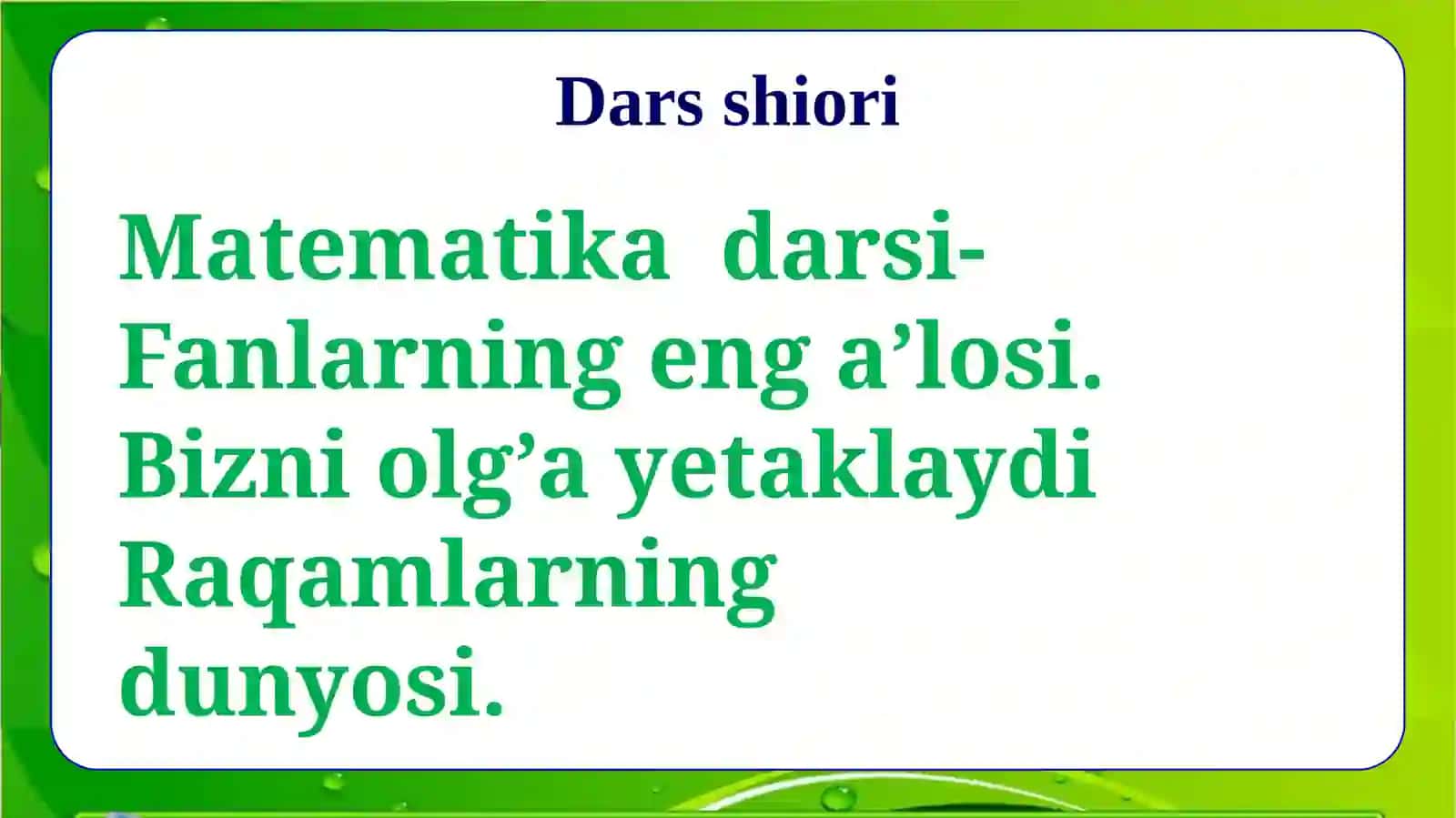 Dars shiori

Matematika darsi-
Fanlarning eng a’losi.
Bizni olg’a yetaklaydi
Raqamlarning
dunyosi.